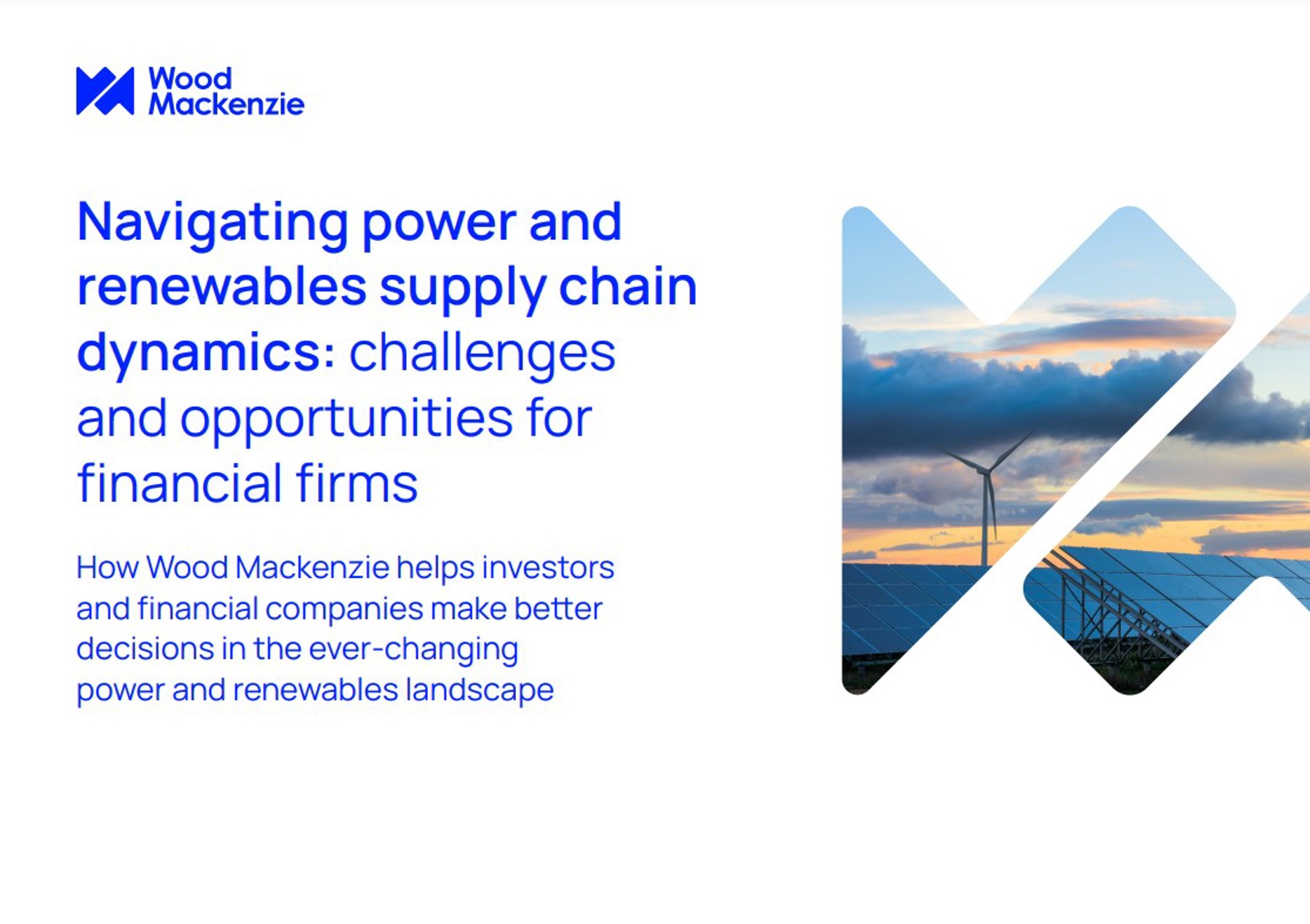 Wood
Mackenzie

Navigating power and renewables supply chain dynamics: challenges and opportunities for financial firms

How Wood Mackenzie helps investors and financial companies make better decisions in the ever-changing power and renewables landscape